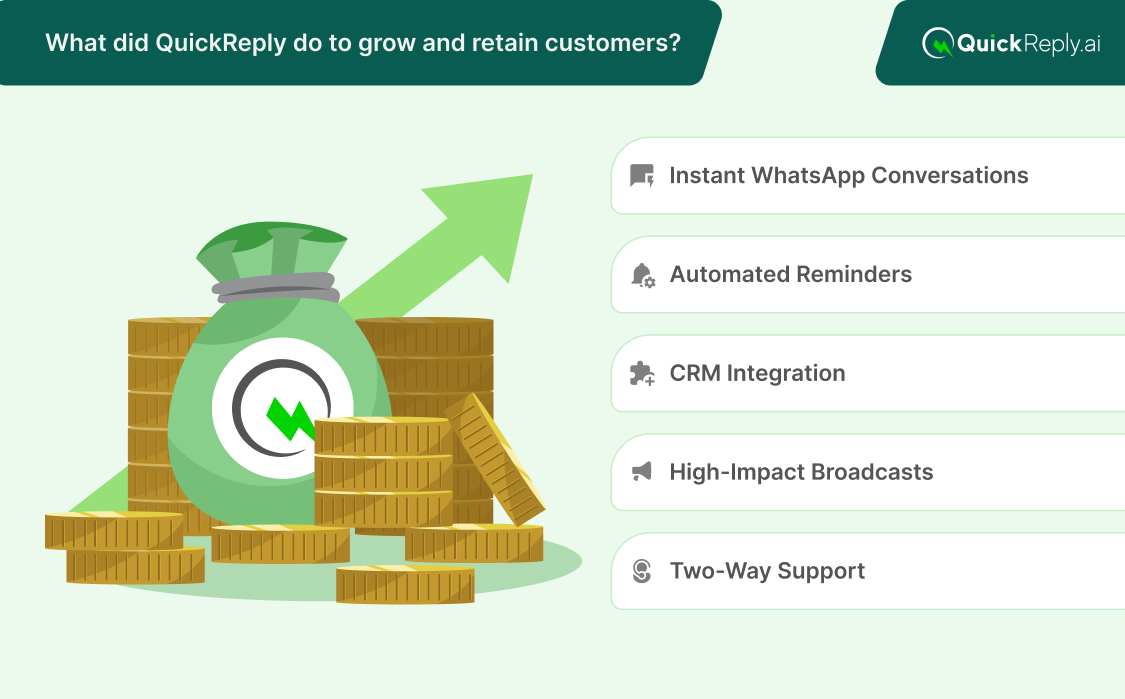 What did QuickReply do to grow and retain customers?

QuickReply.ai

Instant WhatsApp Conversations

Automated Reminders

CRM Integration

High-Impact Broadcasts

Two-Way Support